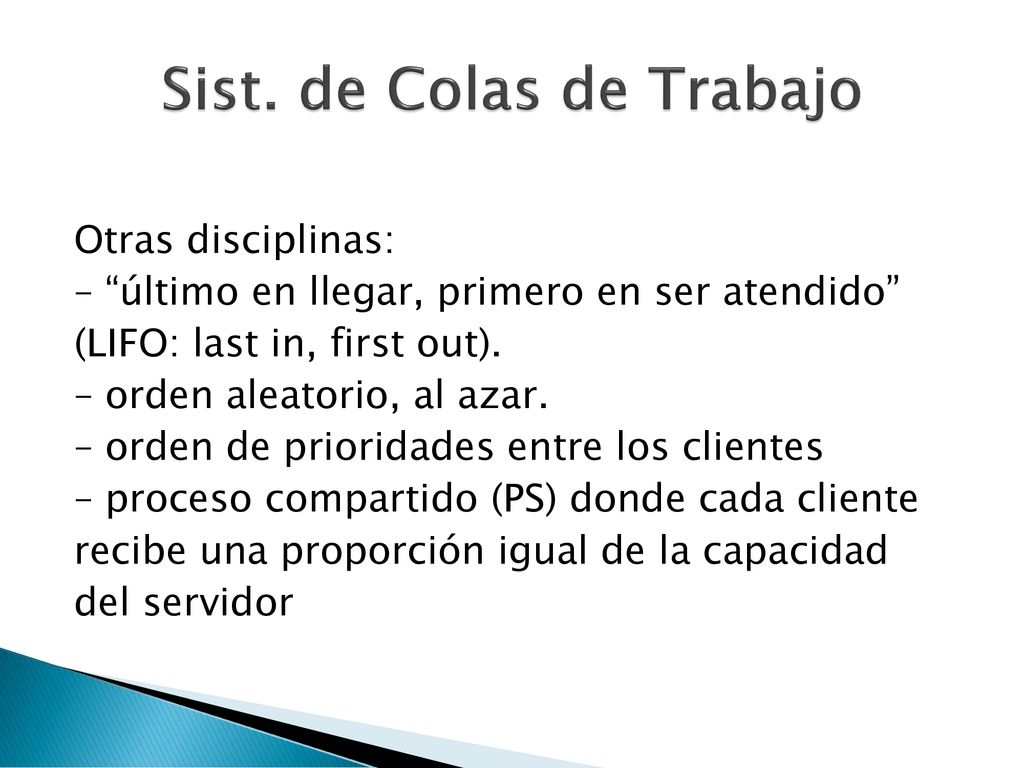 Sist. de Colas de Trabajo

Otras disciplinas:
– “último en llegar, primero en ser atendido” (LIFO: last in, first out).
– orden aleatorio, al azar.
– orden de prioridades entre los clientes
– proceso compartido (PS) donde cada cliente recibe una proporción igual de la capacidad del servidor